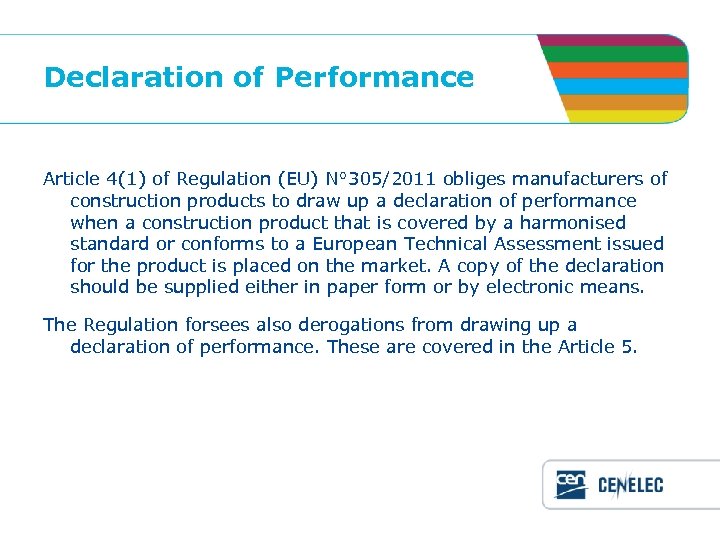 Declaration of Performance

Article 4(1) of Regulation (EU) N°305/2011 obliges manufacturers of construction products to draw up a declaration of performance when a construction product that is covered by a harmonised standard or conforms to a European Technical Assessment issued for the product is placed on the market. A copy of the declaration should be supplied either in paper form or by electronic means.

The Regulation forsees also derogations from drawing up a declaration of performance. These are covered in the Article 5.

cen CENELEC